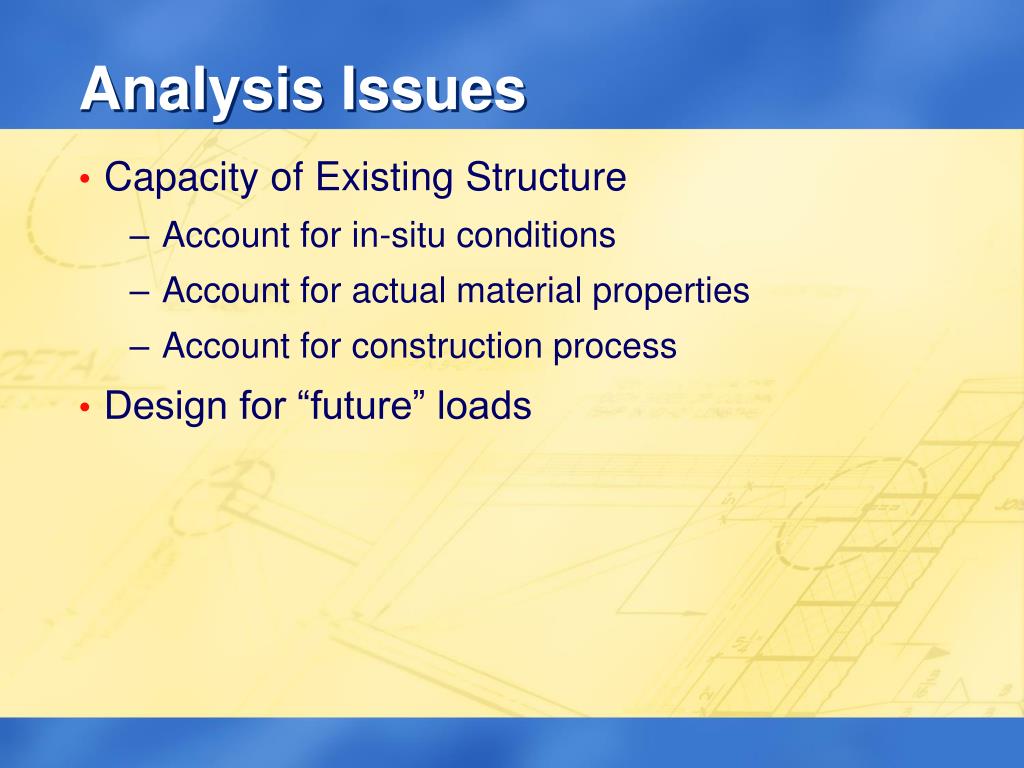 Analysis Issues

• Capacity of Existing Structure
– Account for in-situ conditions
– Account for actual material properties
– Account for construction process
• Design for “future” loads